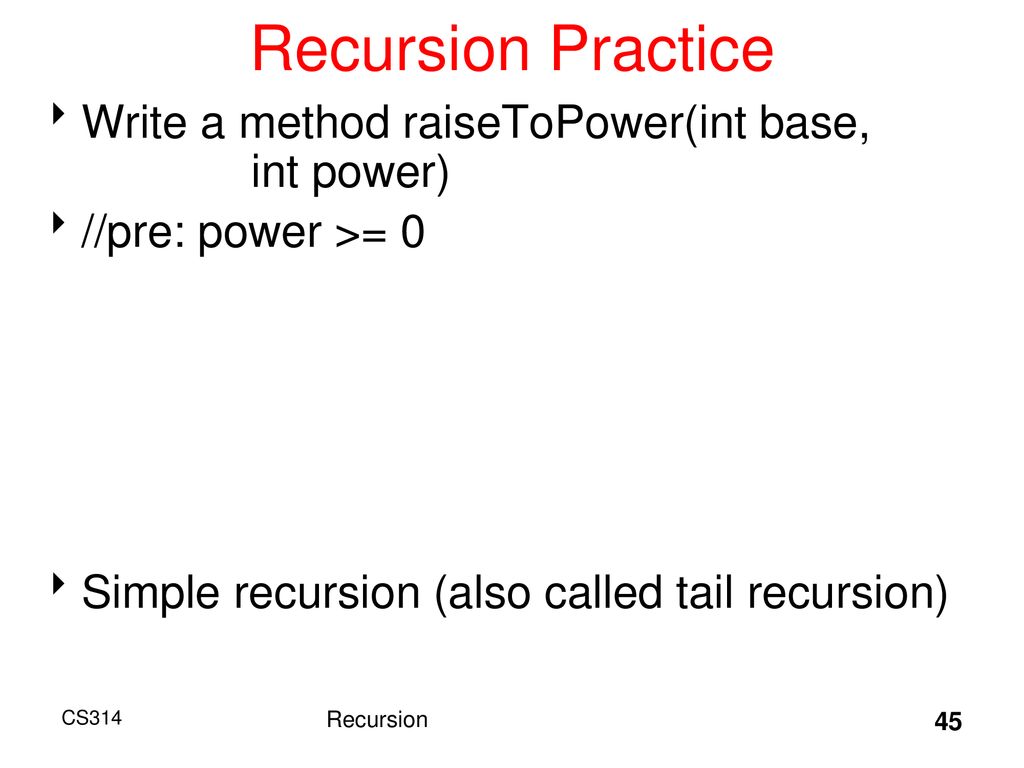 Recursion Practice

Write a method raiseToPower(int base, int power)

//pre: power >= 0

Simple recursion (also called tail recursion)

CS314

Recursion

45